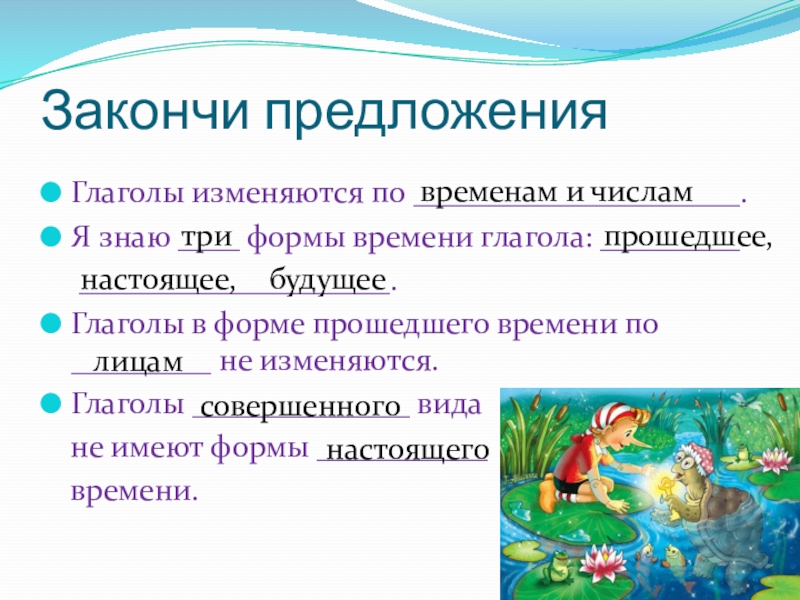 Закончи предложения

Глаголы изменяются по временам и числам.

Я знаю три формы времени глагола: прошедшее, настоящее, будущее.

Глаголы в форме прошедшего времени по лицам не изменяются.

Глаголы совершенного вида не имеют формы настоящего времени.